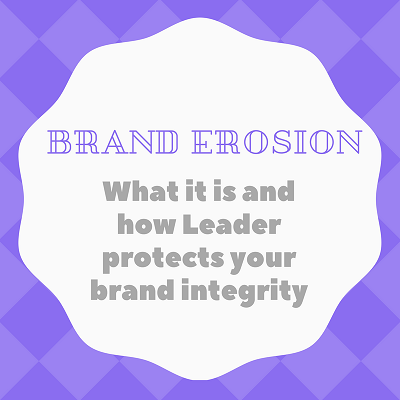 BRAND EROSION

What it is and how Leader protects your brand integrity